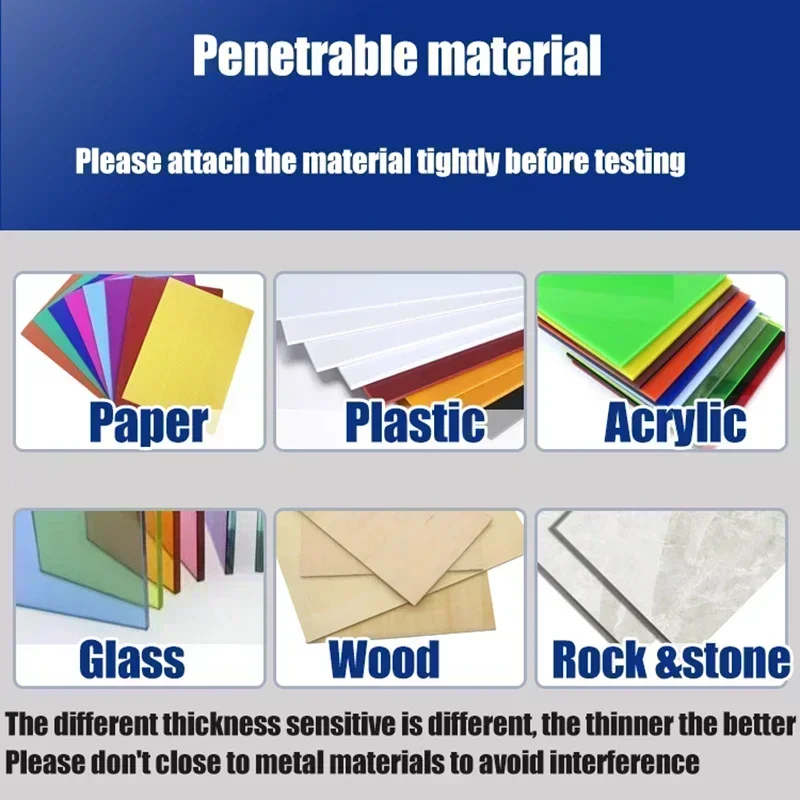 Penetrable material

Please attach the material tightly before testing

Paper

Plastic

Acrylic

Glass

Wood

Rock &stone

The different thickness sensitive is different, the thinner the better
Please don't close to metal materials to avoid interference